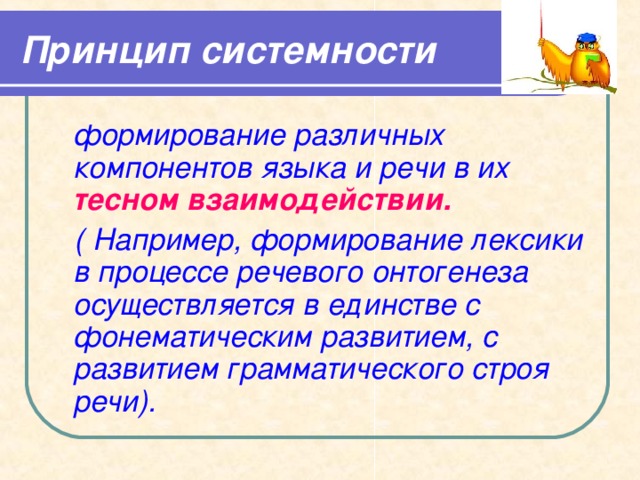 Принцип системности

формирование различных компонентов языка и речи в их тесном взаимодействии.

( Например, формирование лексики в процессе речевого онтогенеза осуществляется в единстве с фонематическим развитием, с развитием грамматического строя речи).